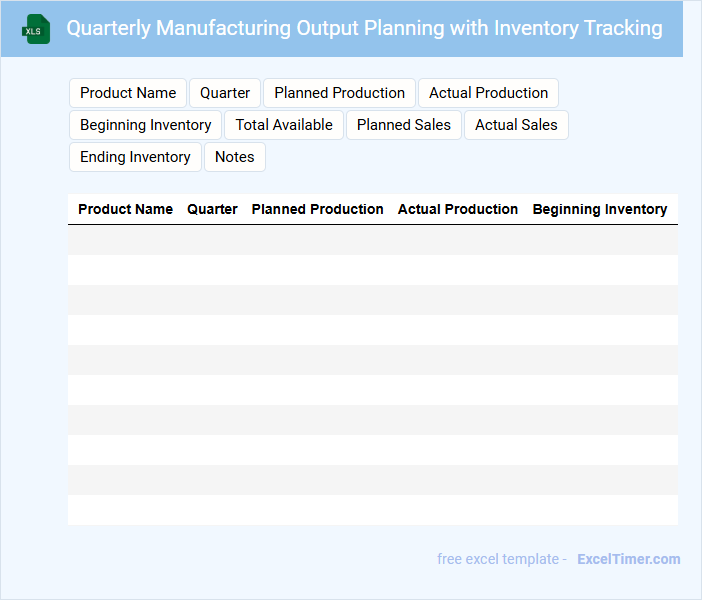 XLS

Quarterly Manufacturing Output Planning with Inventory Tracking

Product Name
Quarter
Planned Production
Actual Production
Beginning Inventory
Total Available
Planned Sales
Actual Sales
Ending Inventory
Notes

| Product Name | Quarter | Planned Production | Actual Production | Beginning Inventory |
|---|---|---|---|---|
| | | | | |
| | | | | |
| | | | | |
| | | | | |
| | | | | |
| | | | | |
| | | | | |
| | | | | |
| | | | | |
| | | | | |

free excel template - ExcelTimer.com